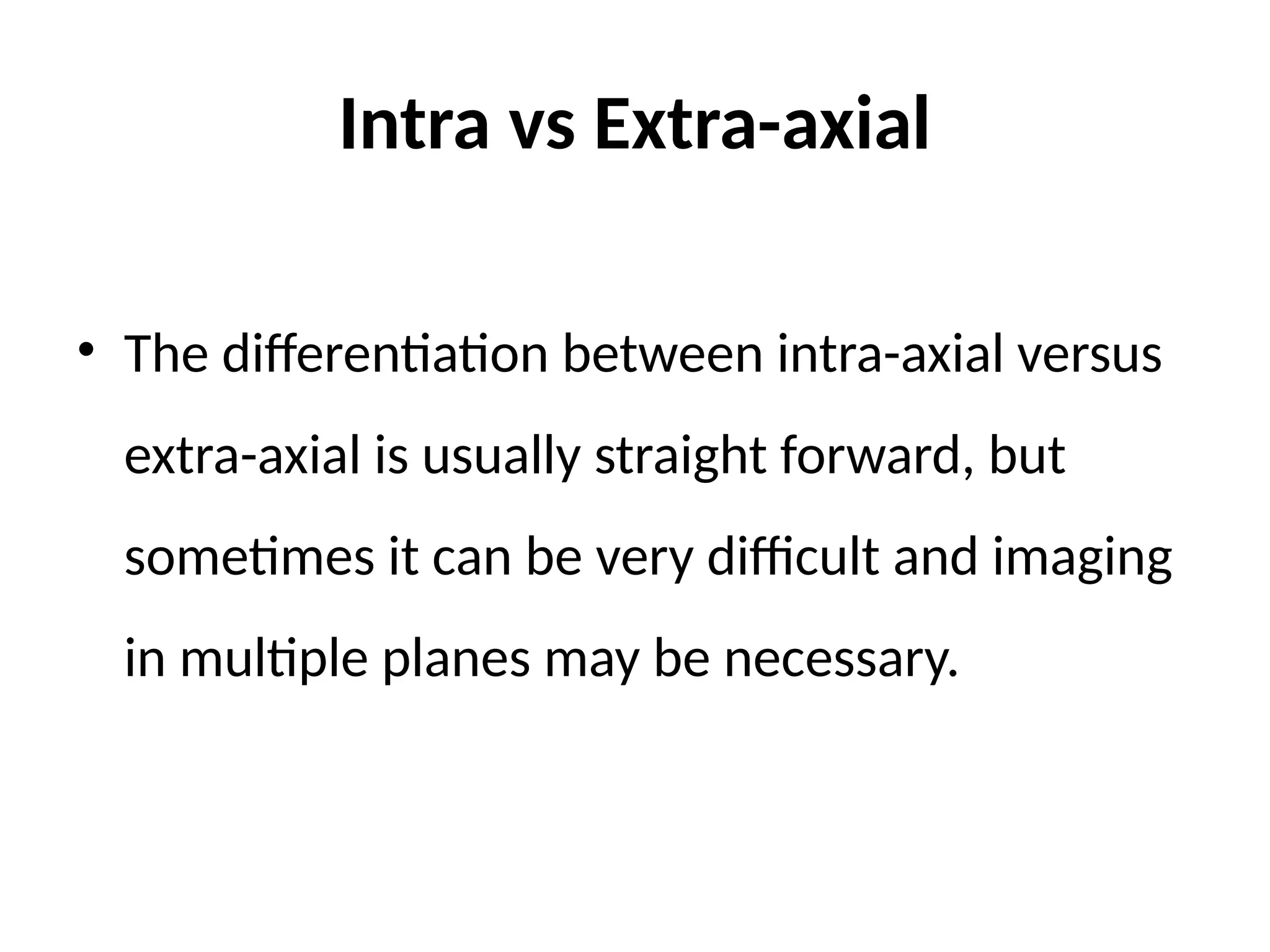 Intra vs Extra-axial

• The differentiation between intra-axial versus extra-axial is usually straight forward, but sometimes it can be very difficult and imaging in multiple planes may be necessary.